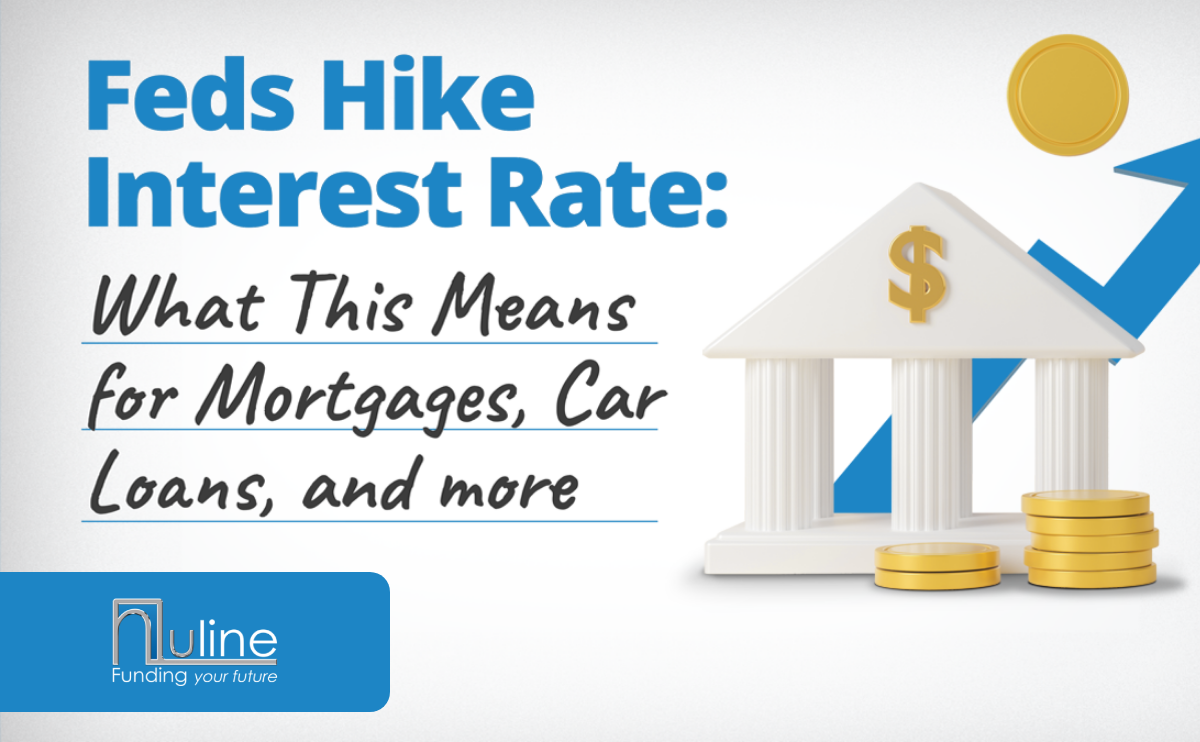 Feds Hike Interest Rate:

What This Means for Mortgages, Car Loans, and more

$

nuline
Funding your future